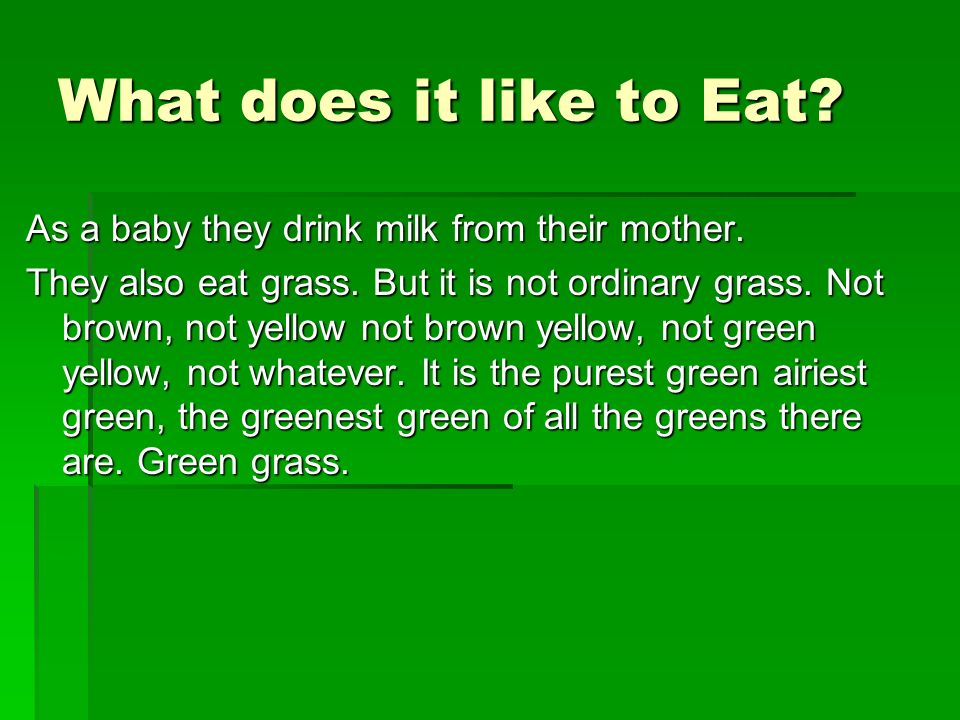 What does it like to Eat?

As a baby they drink milk from their mother.

They also eat grass. But it is not ordinary grass. Not brown, not yellow not brown yellow, not green yellow, not whatever. It is the purest green airiest green, the greenest green of all the greens there are. Green grass.